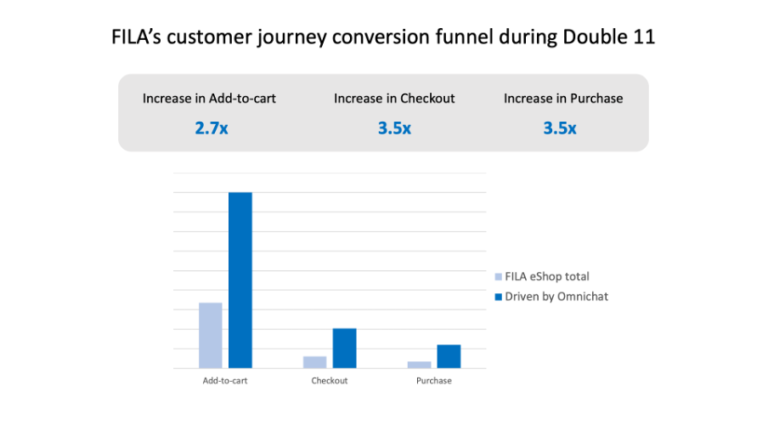 FILA's customer journey conversion funnel during Double 11

Increase in Add-to-cart
2.7x

Increase in Checkout
3.5x

Increase in Purchase
3.5x

FILA eShop total
Driven by Omnichat

Add-to-cart
Checkout
Purchase